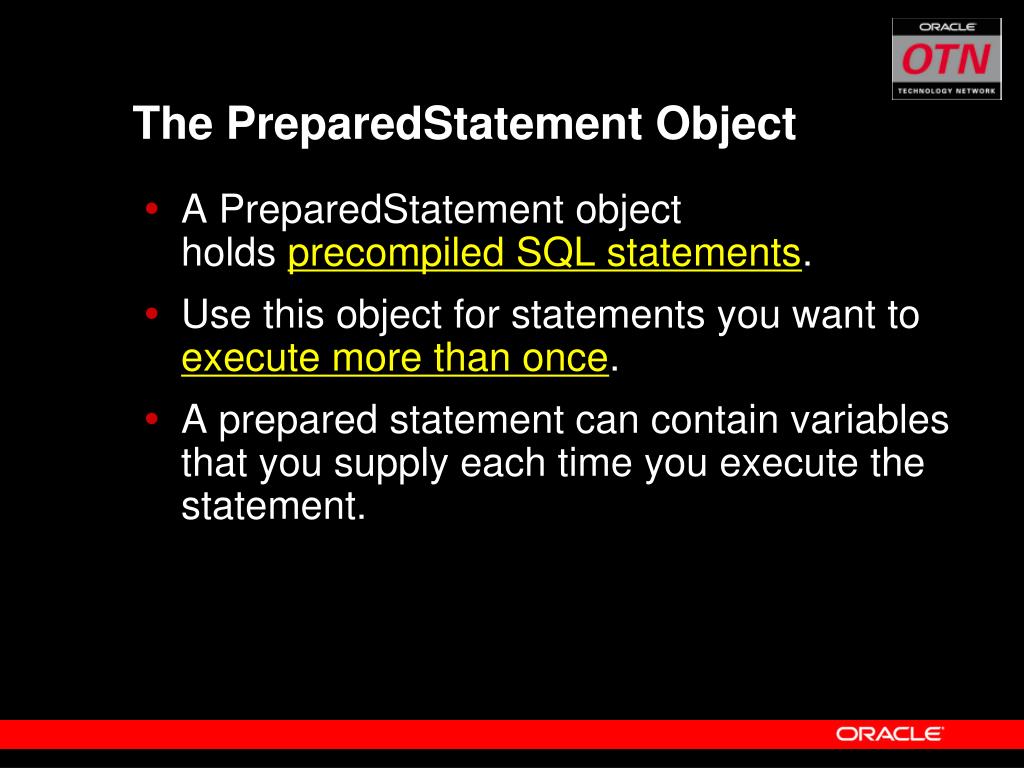 ORACLE
OTN
TECHNOLOGY NETWORK

The PreparedStatement Object

• A PreparedStatement object holds precompiled SQL statements.
• Use this object for statements you want to execute more than once.
• A prepared statement can contain variables that you supply each time you execute the statement.

ORACLE